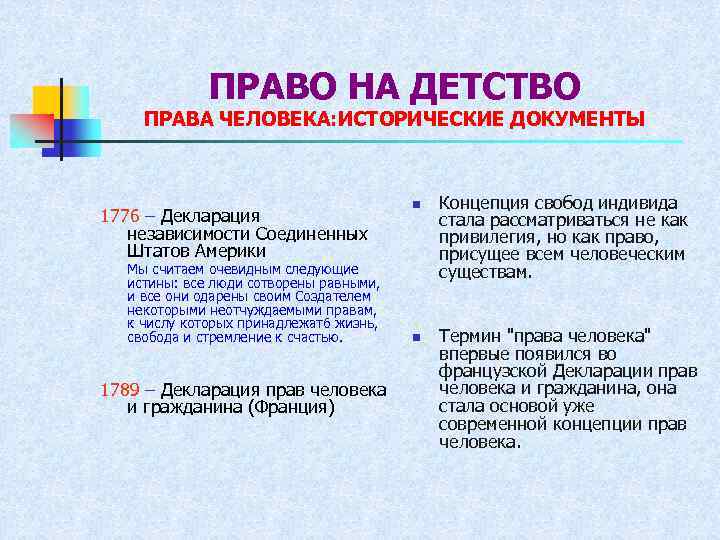 ПРАВО НА ДЕТСТВО
ПРАВА ЧЕЛОВЕКА:ИСТОРИЧЕСКИЕ ДОКУМЕНТЫ

1776 – Декларация независимости Соединенных Штатов Америки
Мы считаем очевидным следующие истины: все люди сотворены равными, и все они одарены своим Создателем некоторыми неотчуждаемыми правам, к числу которых принадлежат6 жизнь, свобода и стремление к счастью.

1789 – Декларация прав человека и гражданина (Франция)

Концепция свобод индивида стала рассматриваться не как привилегия, но как право, присущее всем человеческим существам.

Термин "права человека" впервые появился во французской Декларации прав человека и гражданина, она стала основой уже современной концепции прав человека.